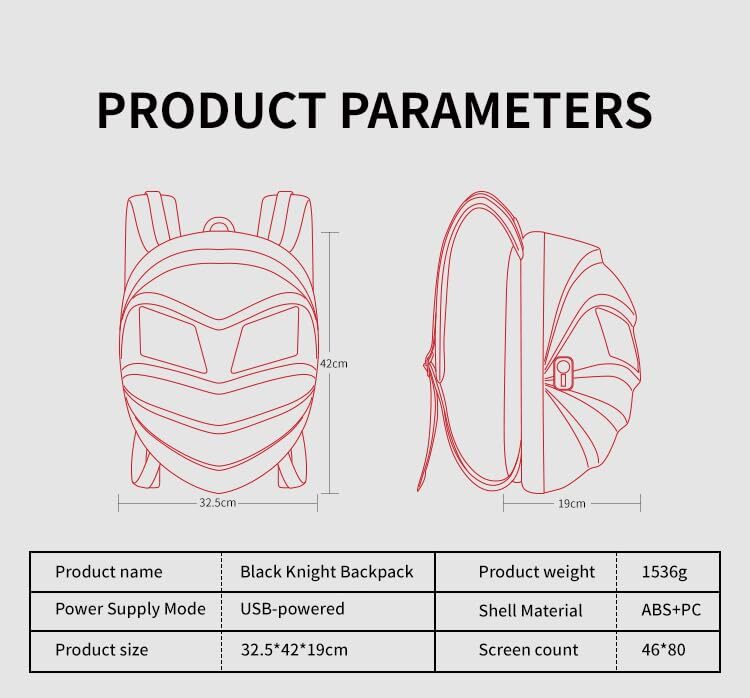 PRODUCT PARAMETERS

42cm

32.5cm

19cm

| Product name | Black Knight Backpack | Product weight | 1536g |
|---|---|---|---|
| Power Supply Mode | USB-powered | Shell Material | ABS+PC |
| Product size | 32.5*42*19cm | Screen count | 46*80 |